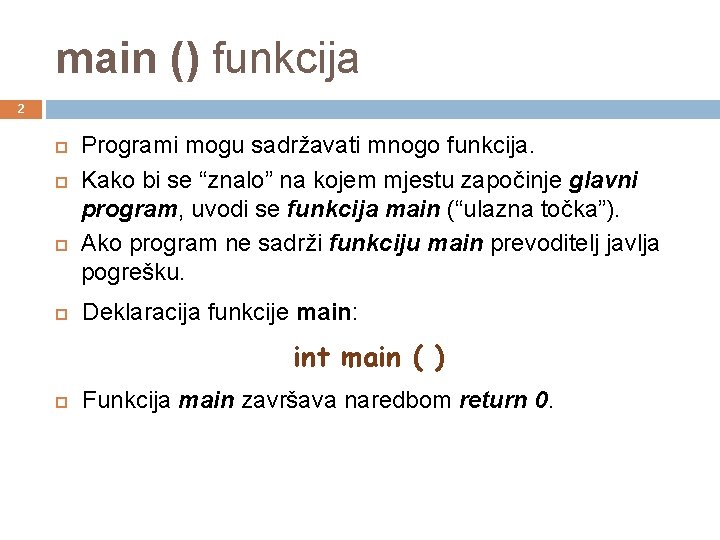 main () funkcija

2

Programi mogu sadržavati mnogo funkcija.

Kako bi se “znalo” na kojem mjestu započinje glavni program, uvodi se funkcija main (“ulazna točka”).

Ako program ne sadrži funkciju main prevoditelj javlja pogrešku.

Deklaracija funkcije main:

int main ( )

Funkcija main završava naredbom return 0.